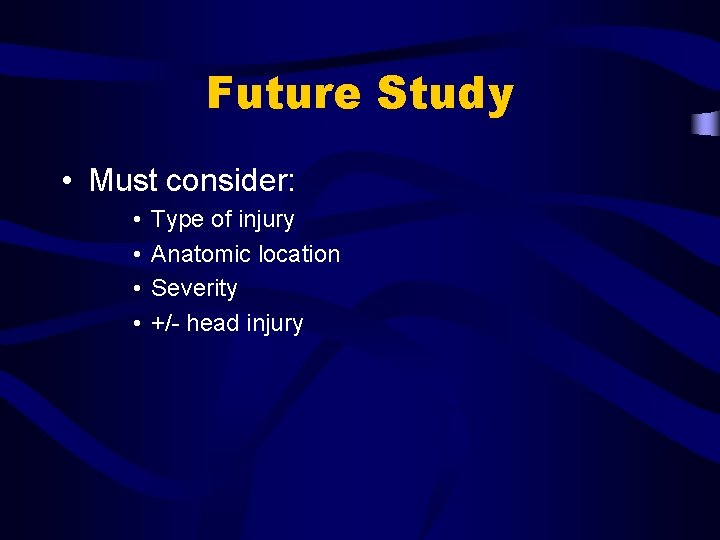 Future Study

• Must consider:
  • Type of injury
  • Anatomic location
  • Severity
  • +/- head injury